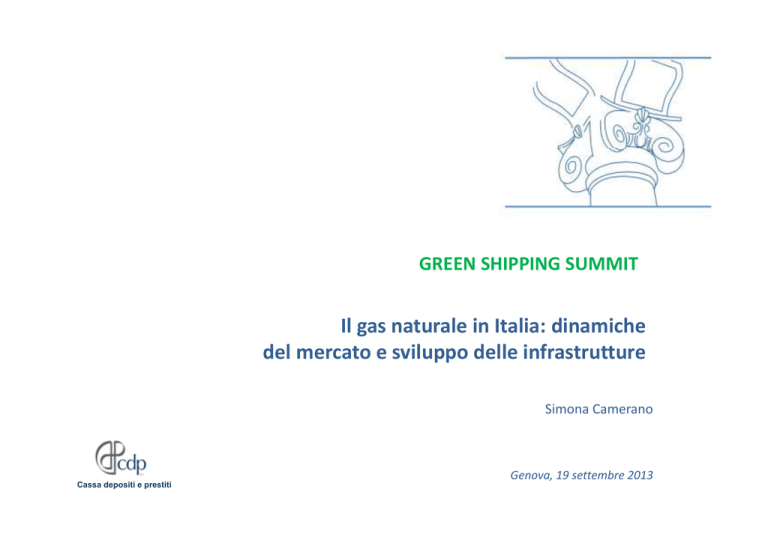 GREEN SHIPPING SUMMIT

Il gas naturale in Italia: dinamiche del mercato e sviluppo delle infrastrutture

Simona Camerano

cdp
Cassa depositi e prestiti

Genova, 19 settembre 2013